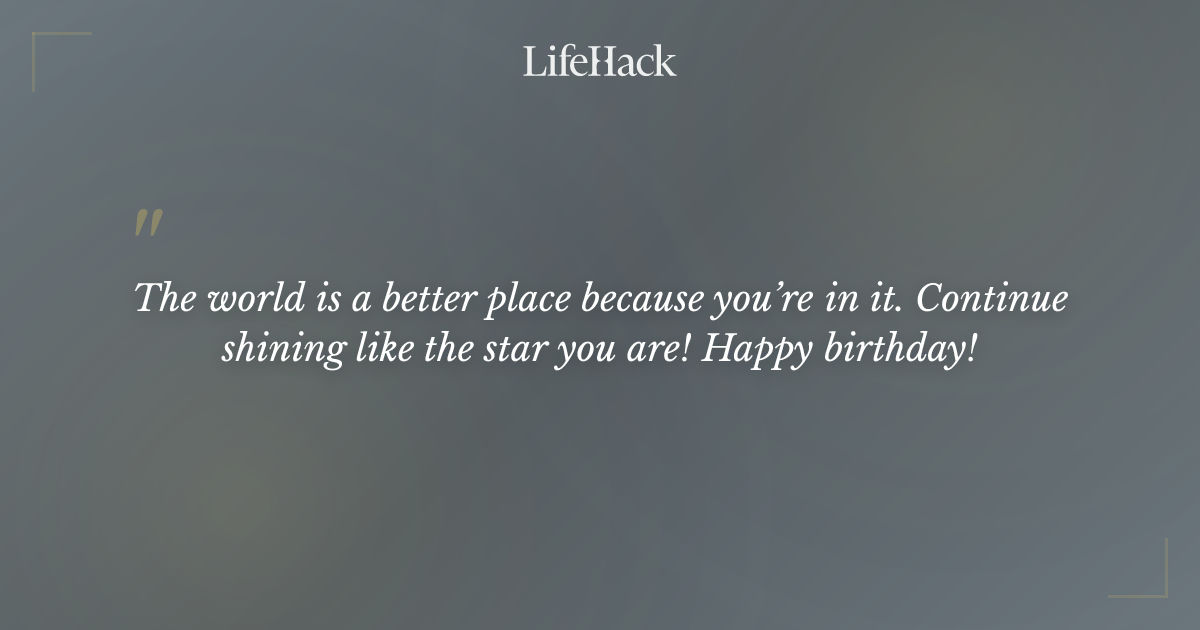 LifeHack

"

The world is a better place because you're in it. Continue shining like the star you are! Happy birthday!